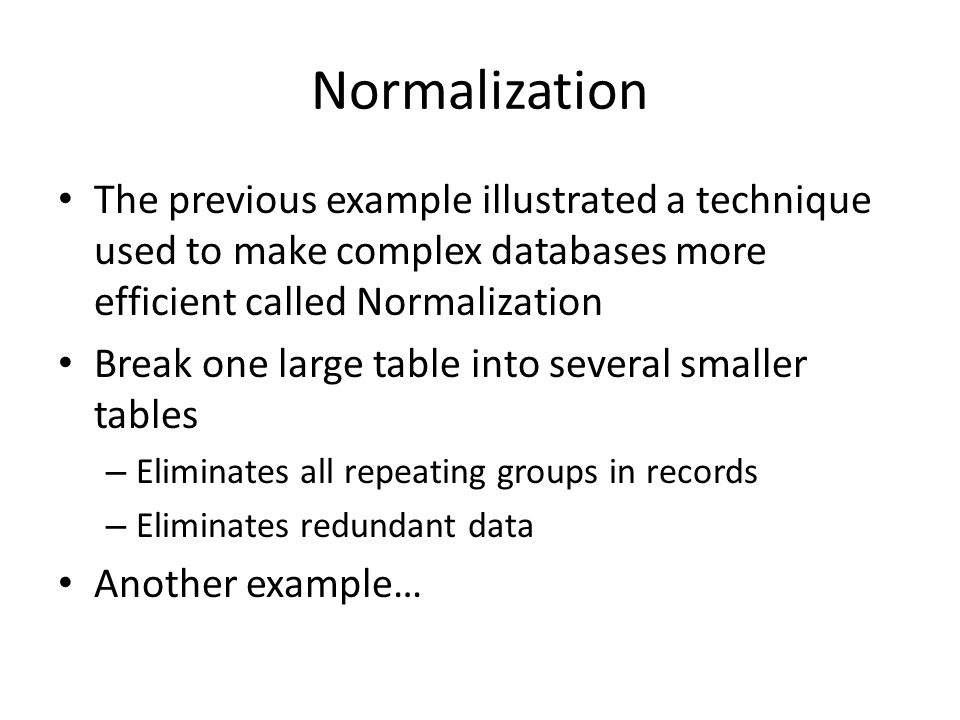 Normalization

• The previous example illustrated a technique used to make complex databases more efficient called Normalization
• Break one large table into several smaller tables
– Eliminates all repeating groups in records
– Eliminates redundant data
• Another example…